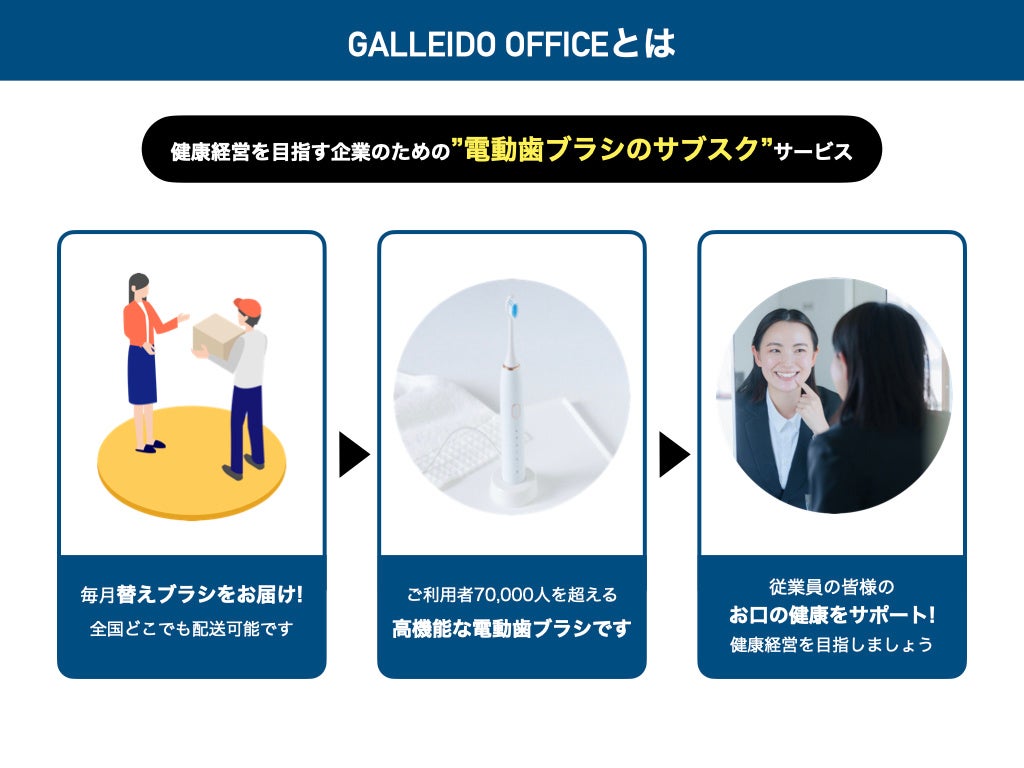 GALLEIDO OFFICEとは

健康経営を目指す企業のための”電動歯ブラシのサブスク”サービス

毎月替えブラシをお届け!
全国どこでも配送可能です

ご利用者70,000人を超える
高機能な電動歯ブラシです

従業員の皆様の
お口の健康をサポート!
健康経営を目指しましょう